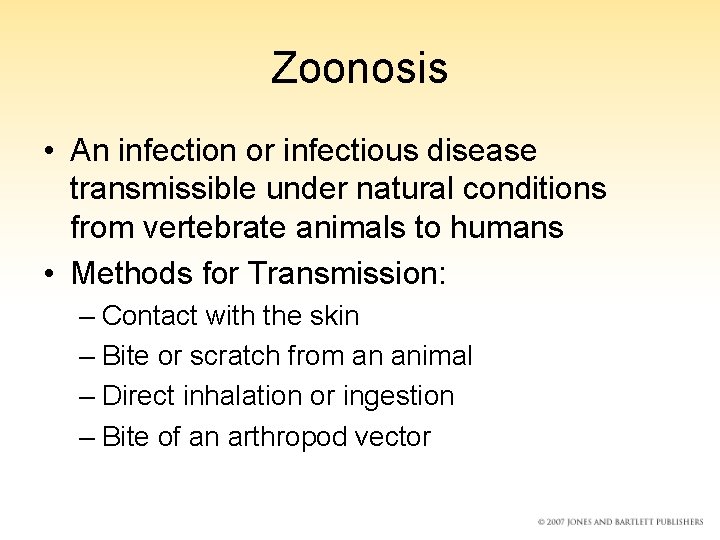 Zoonosis

• An infection or infectious disease transmissible under natural conditions from vertebrate animals to humans
• Methods for Transmission:
– Contact with the skin
– Bite or scratch from an animal
– Direct inhalation or ingestion
– Bite of an arthropod vector

© 2007 JONES AND BARTLETT PUBLISHERS